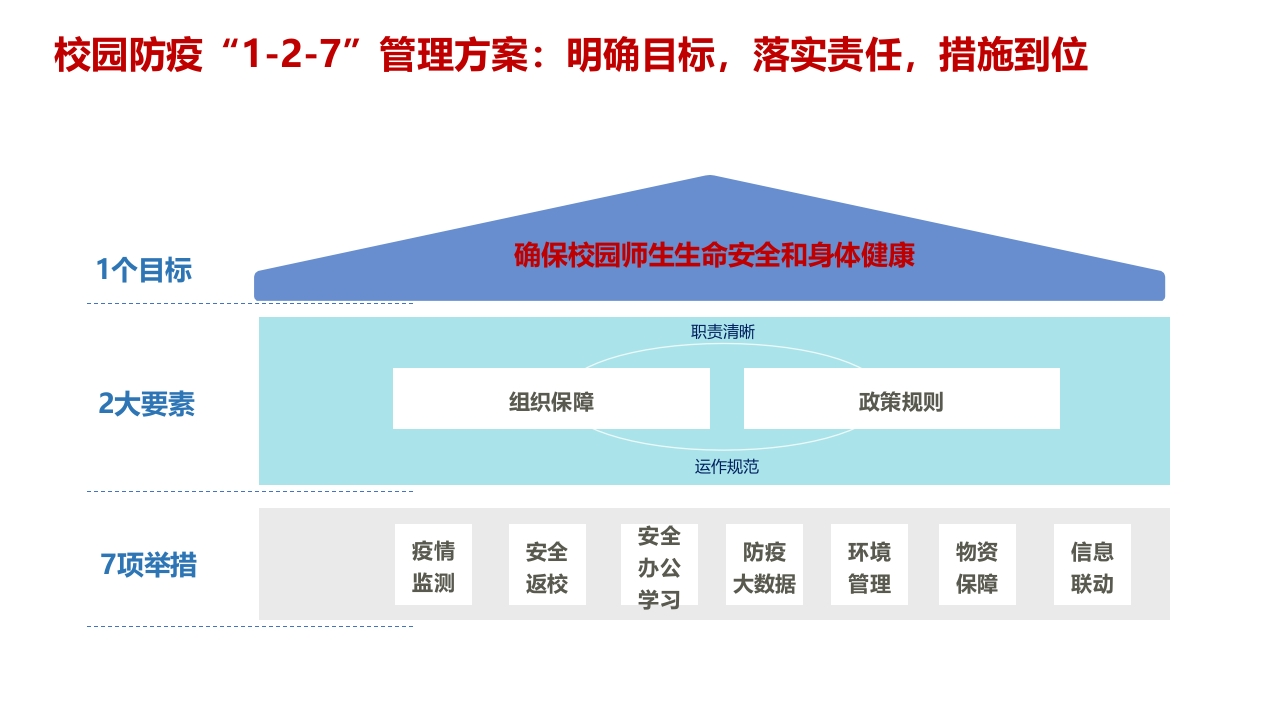 校园防疫“1-2-7”管理方案：明确目标，落实责任，措施到位

1个目标

确保校园师生生命安全和身体健康

2大要素

职责清晰

组织保障

政策规则

运作规范

7项举措

疫情监测

安全返校

安全办公学习

防疫大数据

环境管理

物资保障

信息联动